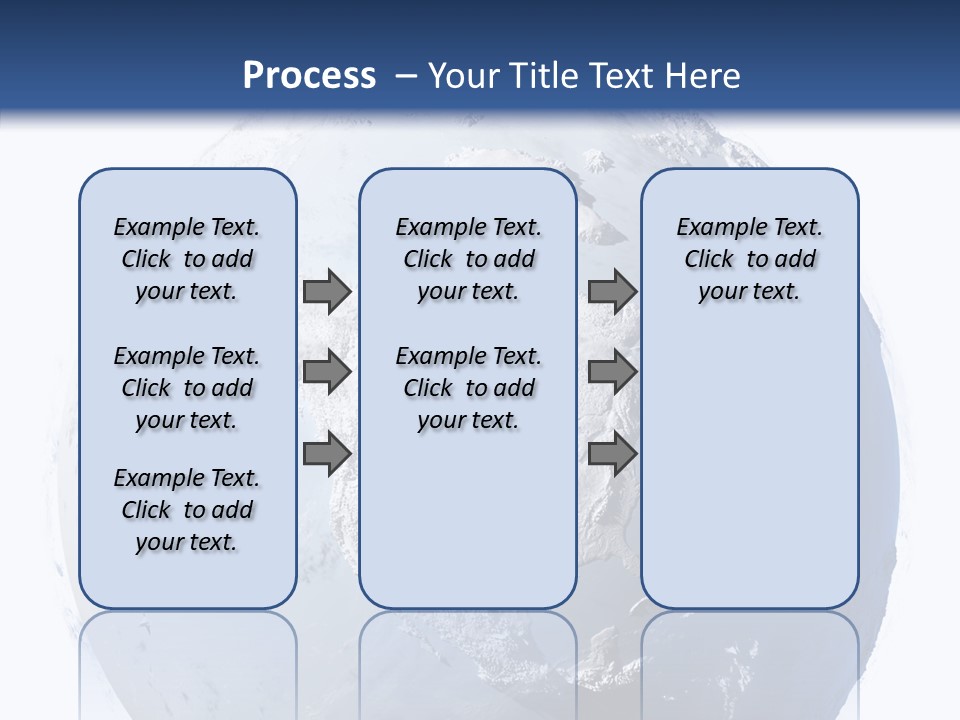 Process – Your Title Text Here

Example Text. Click to add your text.

Example Text. Click to add your text.

Example Text. Click to add your text.

Example Text. Click to add your text.

Example Text. Click to add your text.

Example Text. Click to add your text.